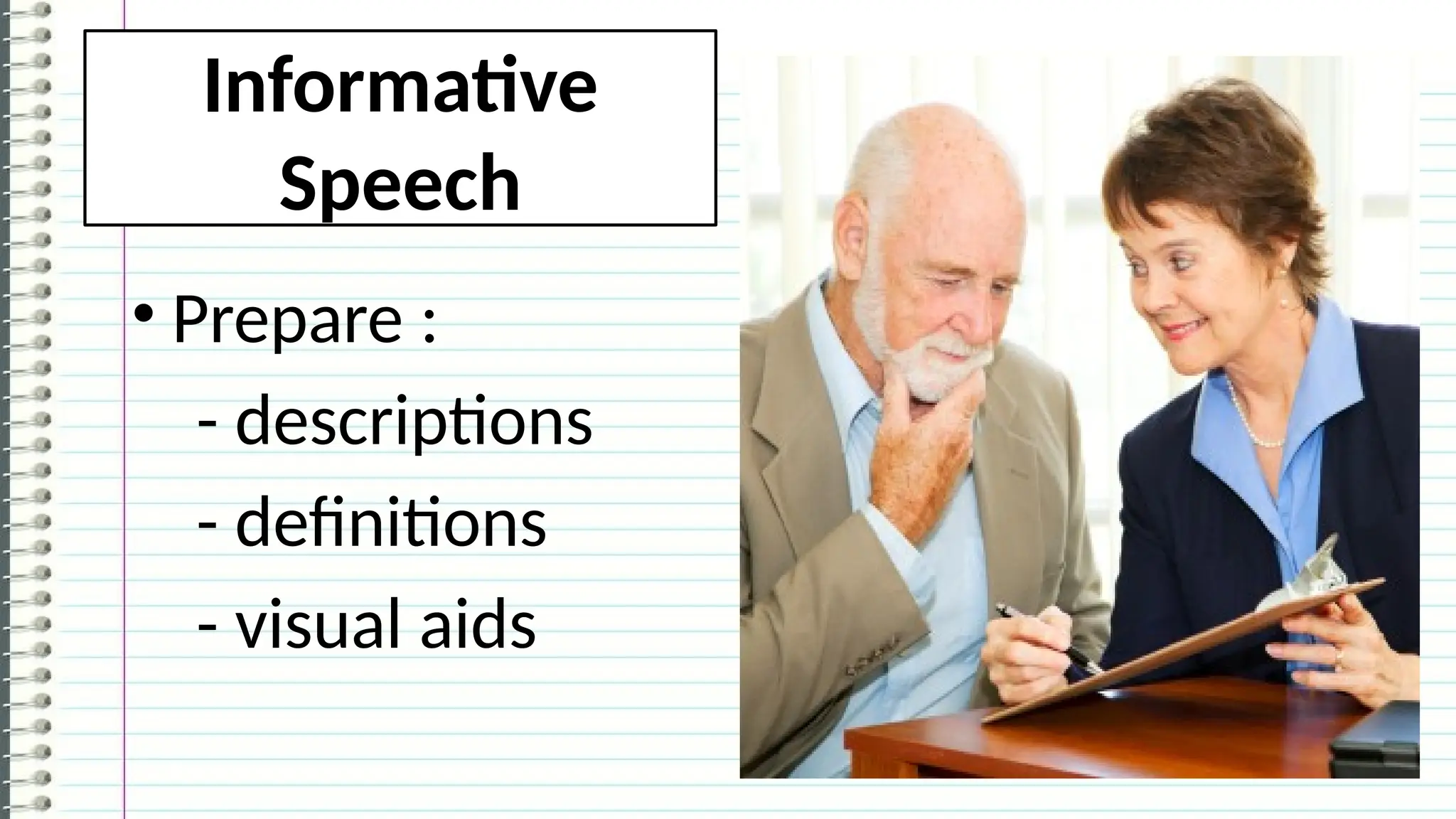 Informative Speech

• Prepare :

- descriptions

- definitions

- visual aids